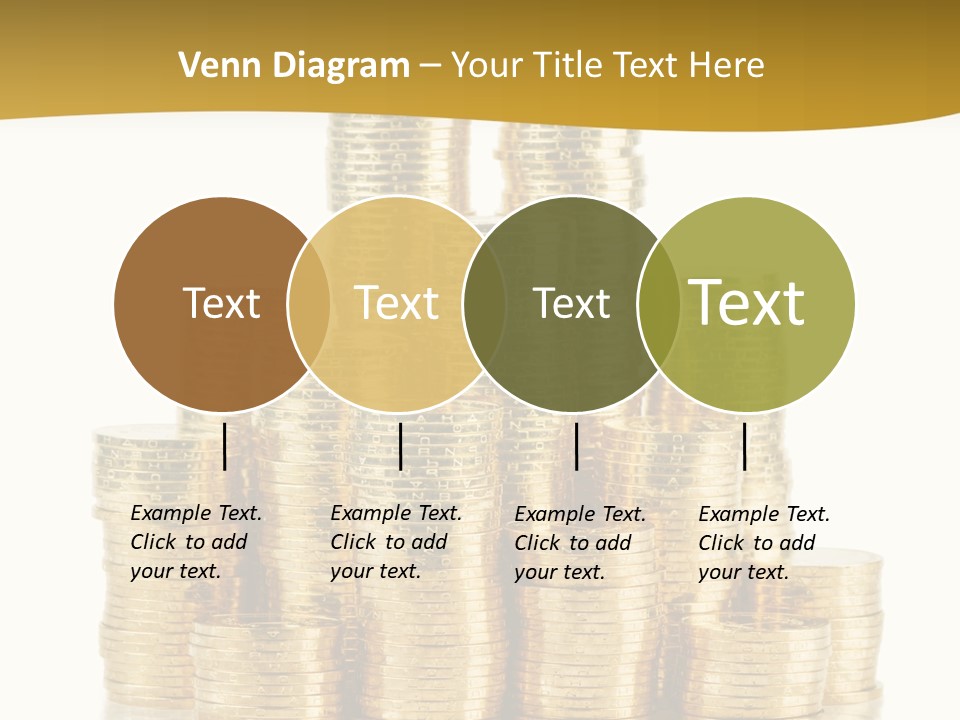 Venn Diagram – Your Title Text Here

Text

Text

Text

Text

Example Text. Click to add your text.

Example Text. Click to add your text.

Example Text. Click to add your text.

Example Text. Click to add your text.